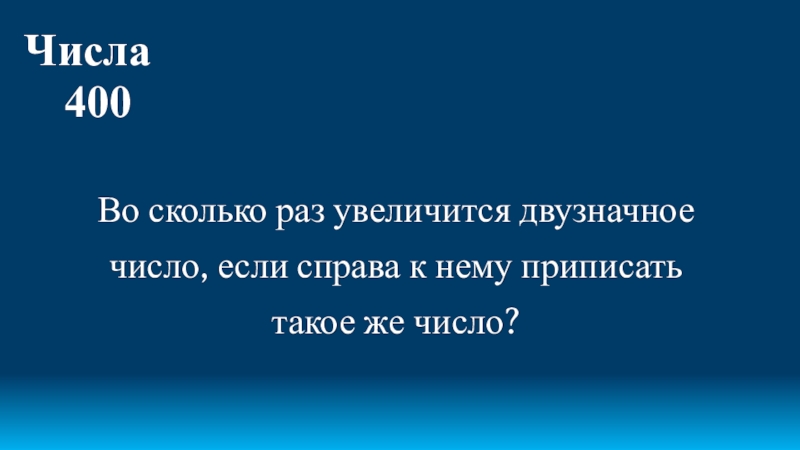 Числа
400

Во сколько раз увеличится двузначное число, если справа к нему приписать такое же число?